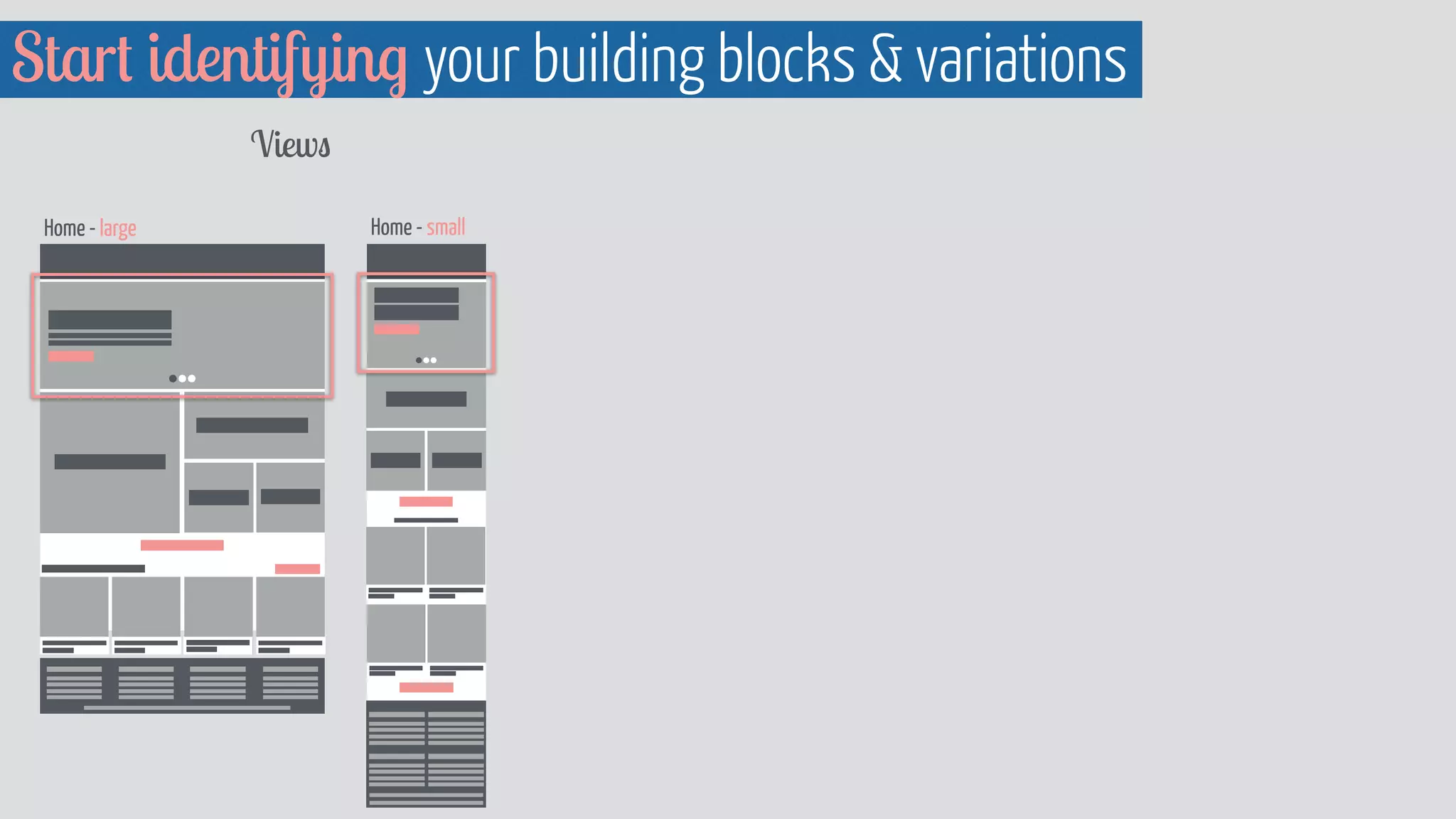 Start identifying your building blocks & variations

Views

Home - large

Home - small